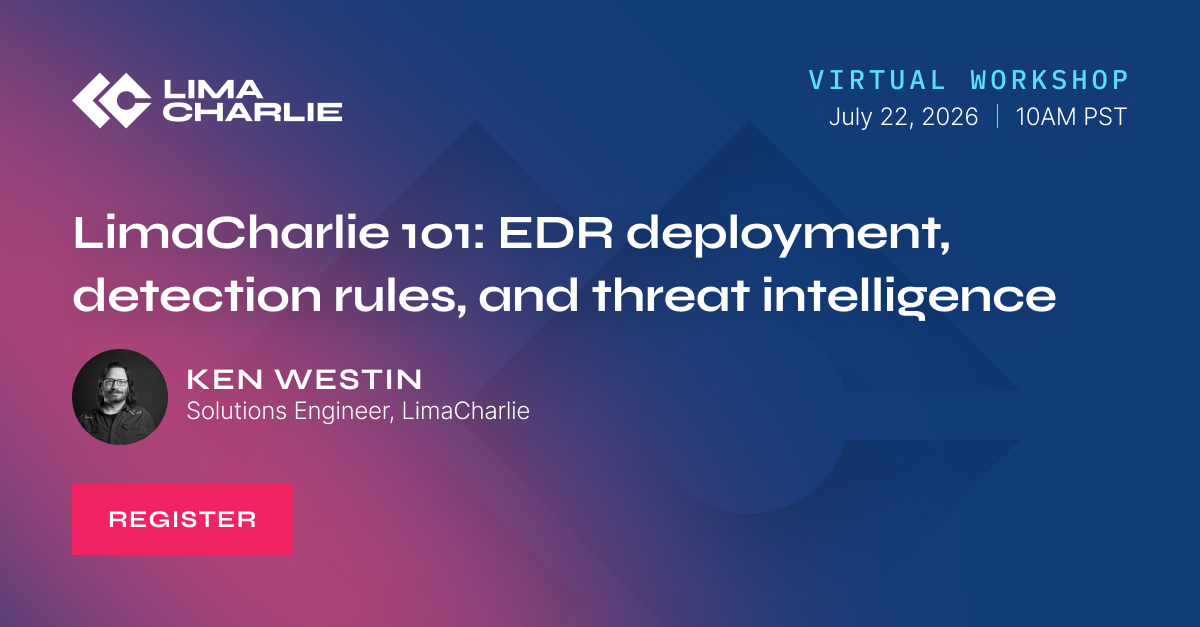 LIMA CHARLIE

VIRTUAL WORKSHOP
July 22, 2026 | 10AM PST

LimaCharlie 101: EDR deployment, detection rules, and threat intelligence

KEN WESTIN
Solutions Engineer, LimaCharlie

REGISTER